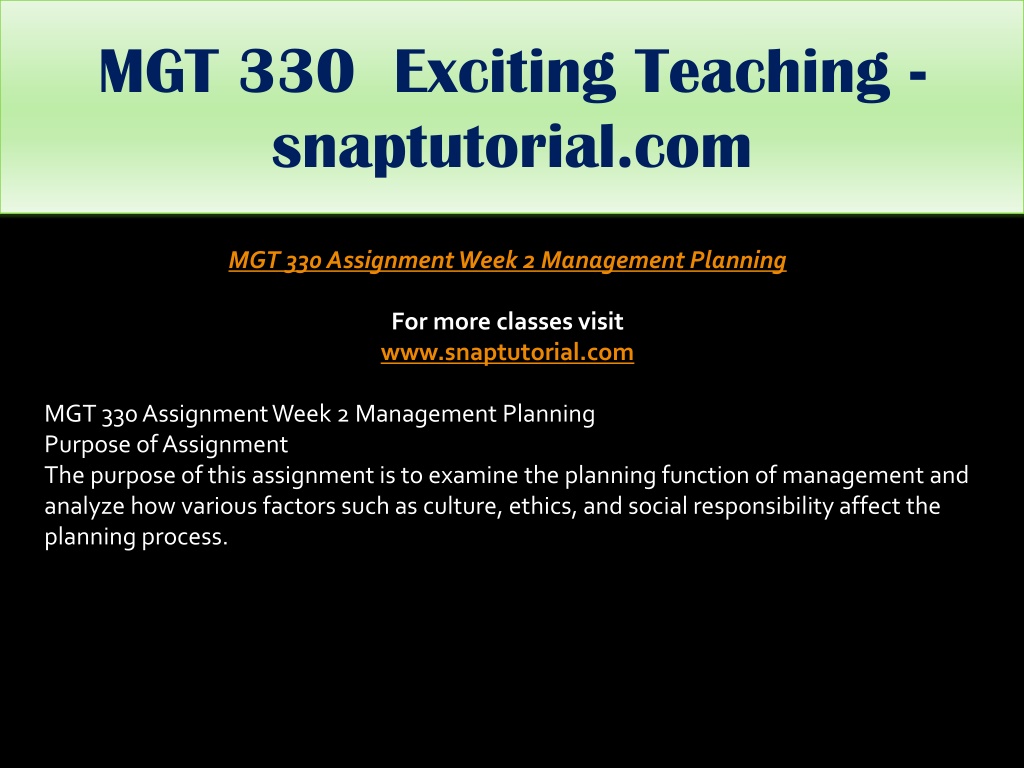 MGT 330 Exciting Teaching - snaptutorial.com

MGT 330 Assignment Week 2 Management Planning

For more classes visit
www.snaptutorial.com

MGT 330 Assignment Week 2 Management Planning
Purpose of Assignment
The purpose of this assignment is to examine the planning function of management and analyze how various factors such as culture, ethics, and social responsibility affect the planning process.